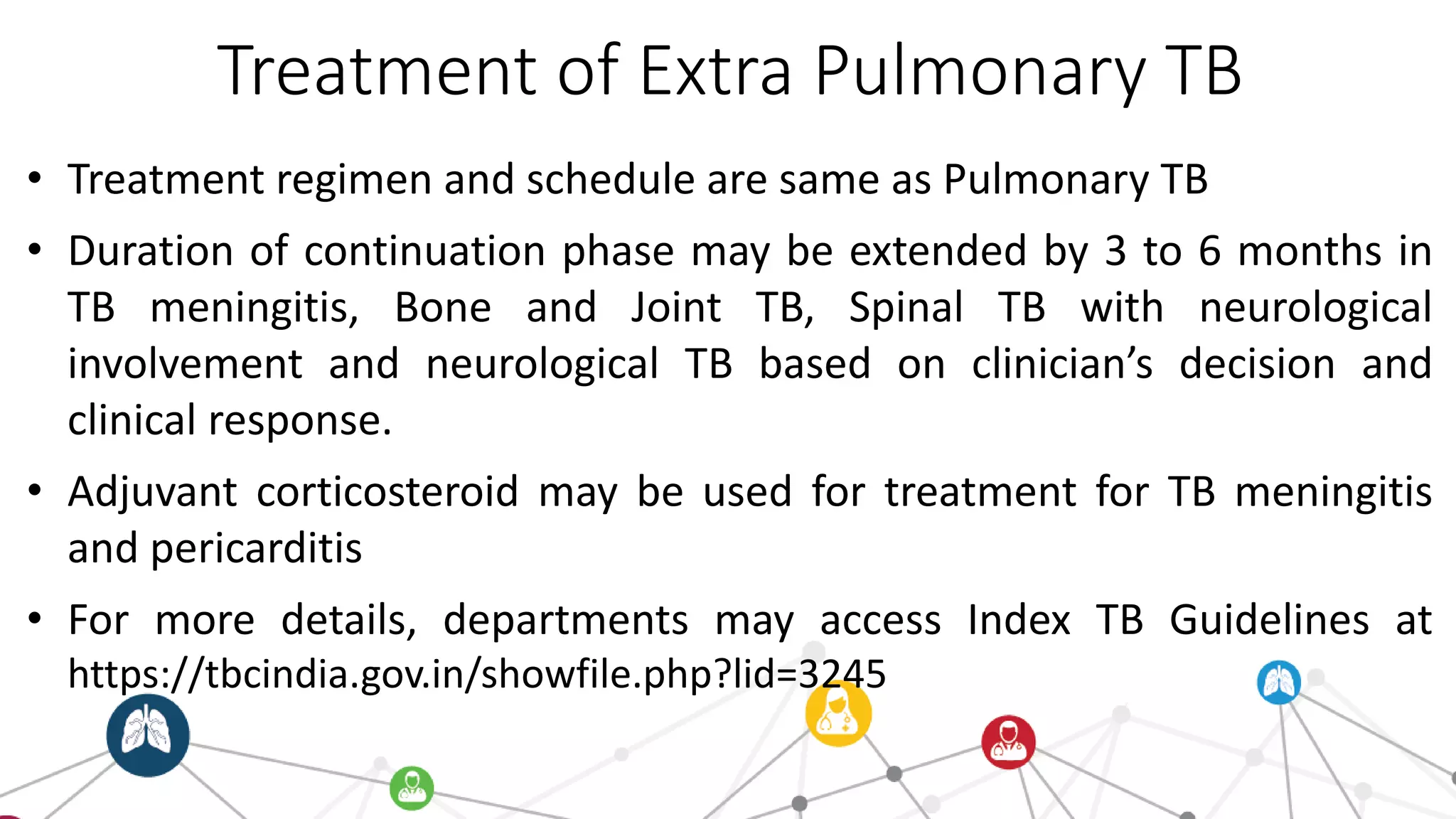 Treatment of Extra Pulmonary TB

• Treatment regimen and schedule are same as Pulmonary TB

• Duration of continuation phase may be extended by 3 to 6 months in TB meningitis, Bone and Joint TB, Spinal TB with neurological involvement and neurological TB based on clinician's decision and clinical response.

• Adjuvant corticosteroid may be used for treatment for TB meningitis and pericarditis

• For more details, departments may access Index TB Guidelines at https://tbcindia.gov.in/showfile.php?lid=3245